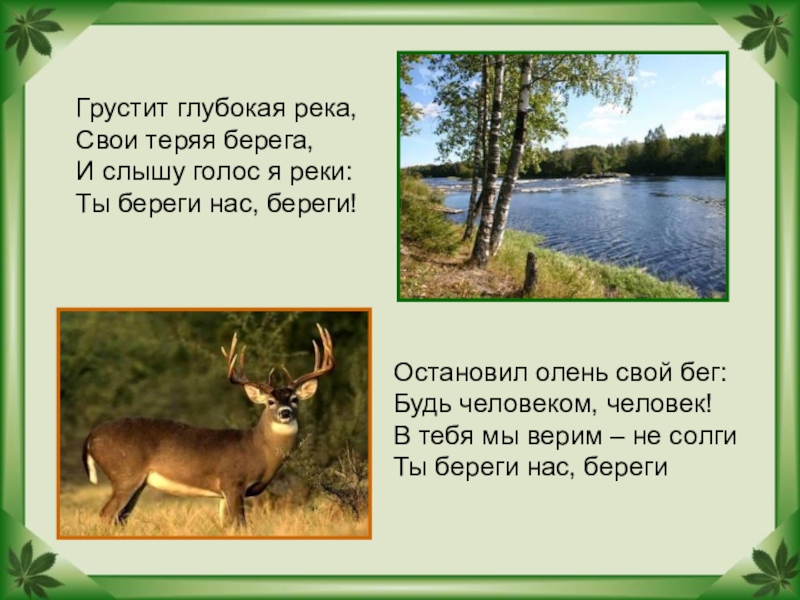 Грустит глубокая река,
Свои теряя берега,
И слышу голос я реки:
Ты береги нас, береги!

Остановил олень свой бег:
Будь человеком, человек!
В тебя мы верим – не солги
Ты береги нас, береги